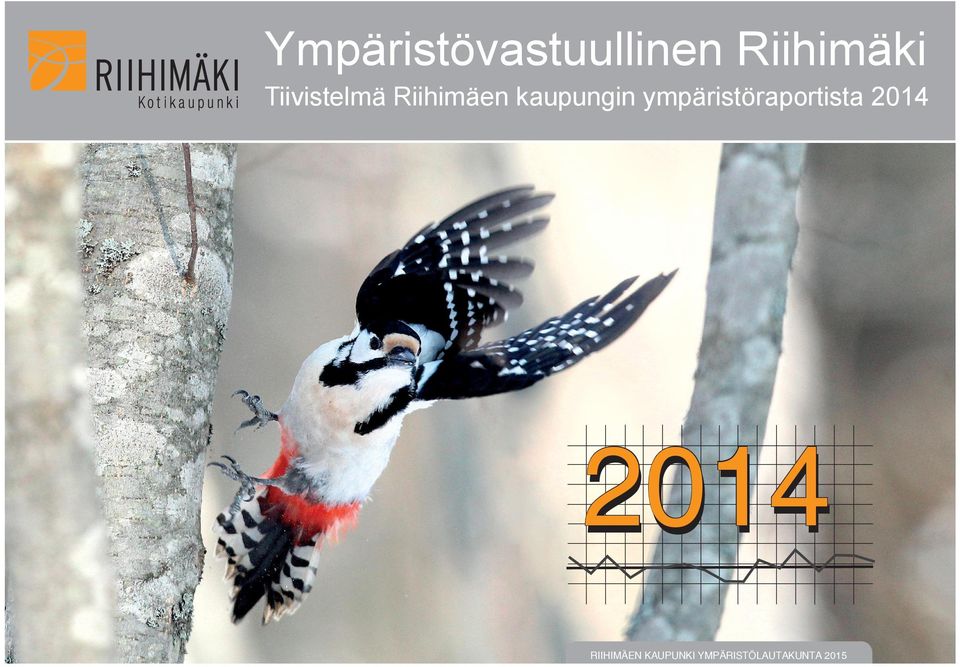 RIIHIMÄKI
Kotikaupunki

Ympäristövastuullinen Riihimäki
Tiivistelmä Riihimäen kaupungin ympäristöraportista 2014

2014

RIIHIMÄEN KAUPUNKI YMPÄRISTÖLAUTAKUNTA 2015